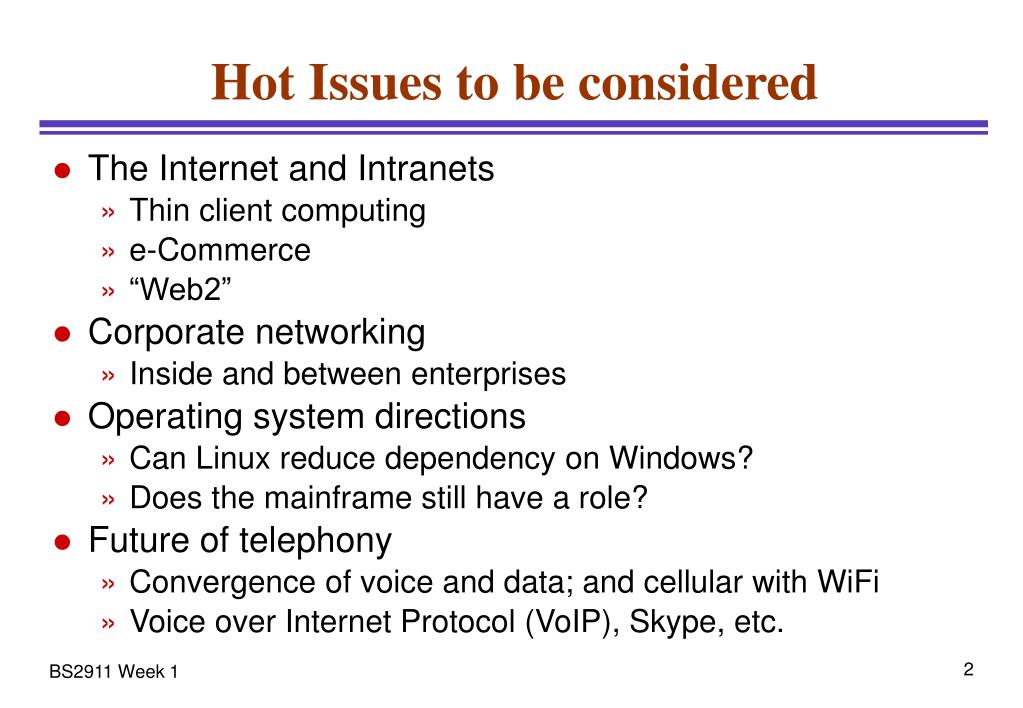 Hot Issues to be considered

● The Internet and Intranets
» Thin client computing
» e-Commerce
» “Web2”
● Corporate networking
» Inside and between enterprises
● Operating system directions
» Can Linux reduce dependency on Windows?
» Does the mainframe still have a role?
● Future of telephony
» Convergence of voice and data; and cellular with WiFi
» Voice over Internet Protocol (VoIP), Skype, etc.

BS2911 Week 1

2